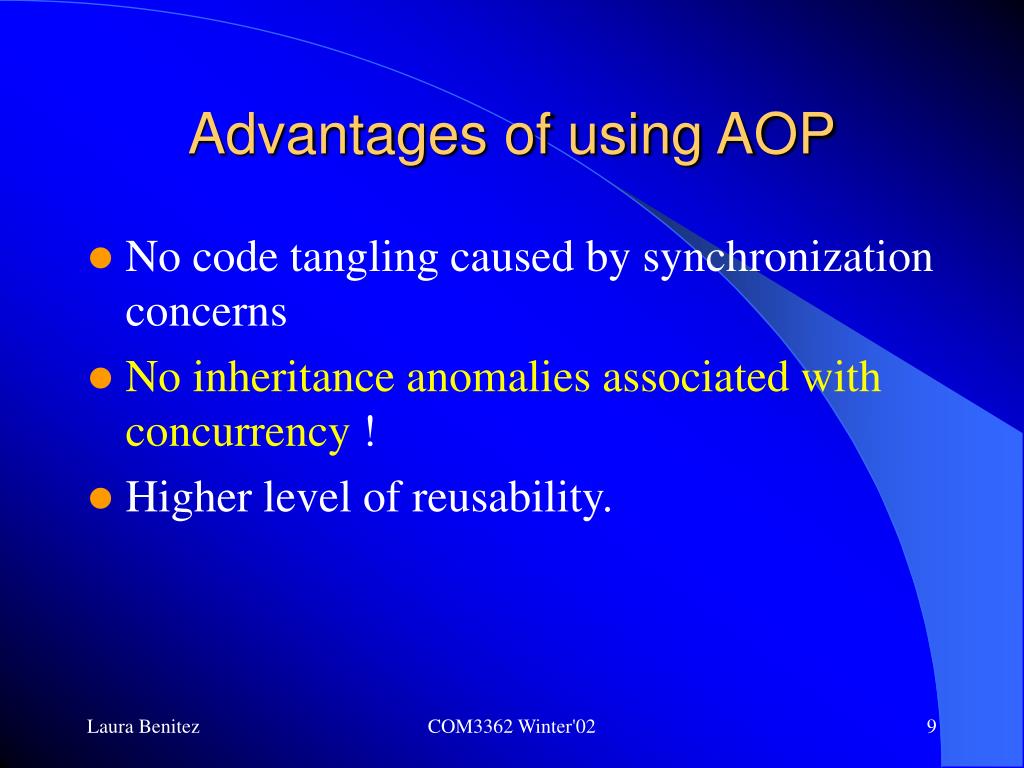 Advantages of using AOP

- No code tangling caused by synchronization concerns
- No inheritance anomalies associated with concurrency !
- Higher level of reusability.

Laura Benitez

COM3362 Winter'02

9